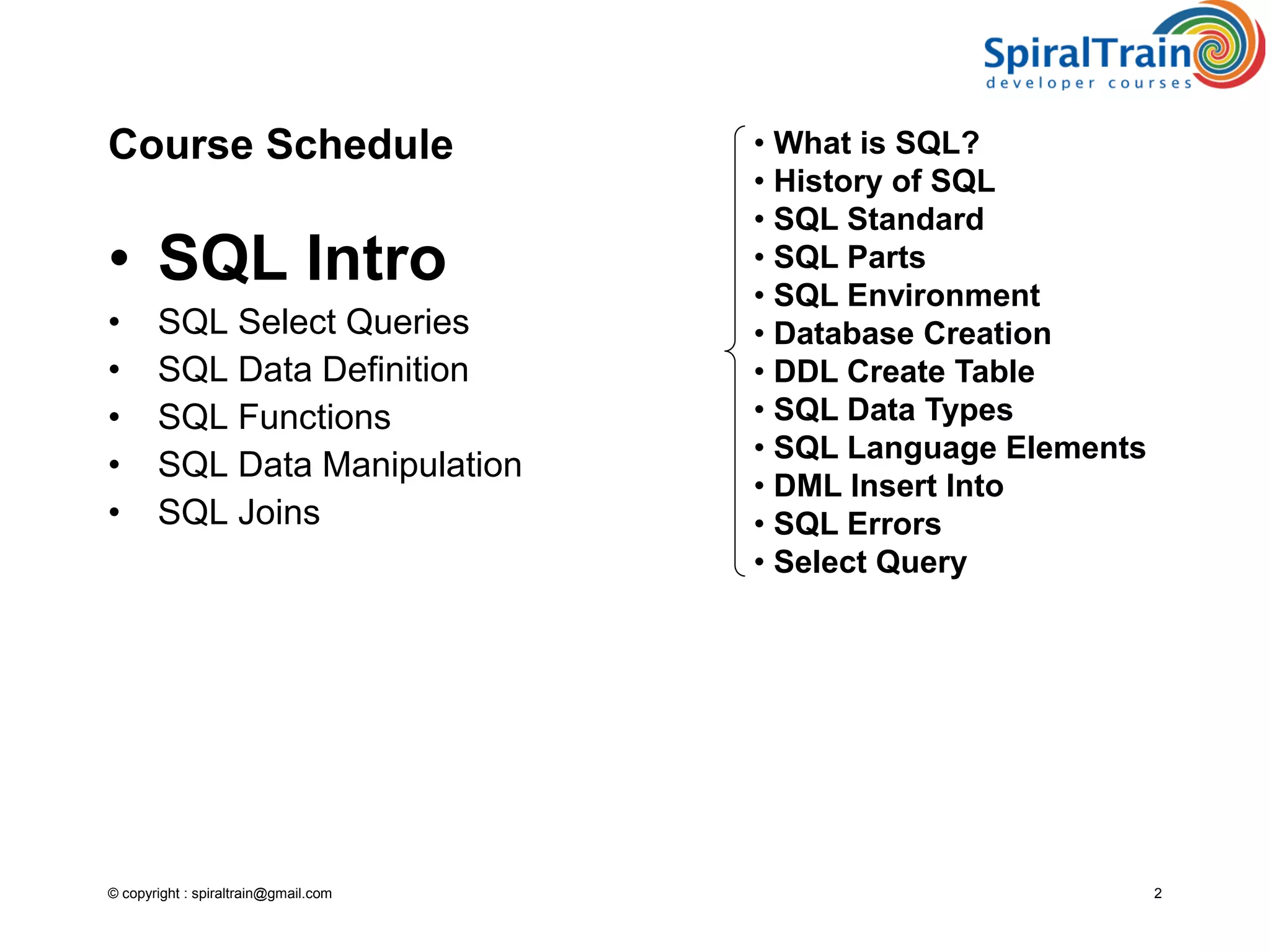 SpiralTrain
developer courses

Course Schedule

• SQL Intro
• SQL Select Queries
• SQL Data Definition
• SQL Functions
• SQL Data Manipulation
• SQL Joins

• What is SQL?
• History of SQL
• SQL Standard
• SQL Parts
• SQL Environment
• Database Creation
• DDL Create Table
• SQL Data Types
• SQL Language Elements
• DML Insert Into
• SQL Errors
• Select Query

© copyright : spiraltrain@gmail.com

2